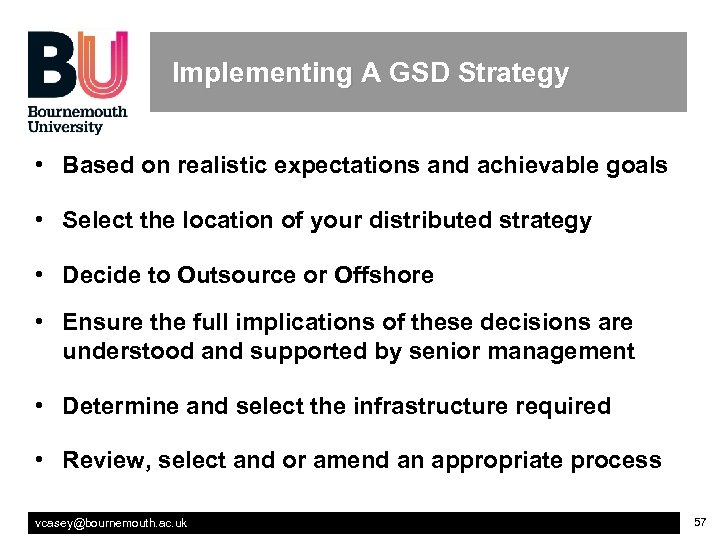 BU
Bournemouth University

Implementing A GSD Strategy

• Based on realistic expectations and achievable goals

• Select the location of your distributed strategy

• Decide to Outsource or Offshore

• Ensure the full implications of these decisions are understood and supported by senior management

• Determine and select the infrastructure required

• Review, select and or amend an appropriate process

vcasey@bournemouth.ac.uk

57